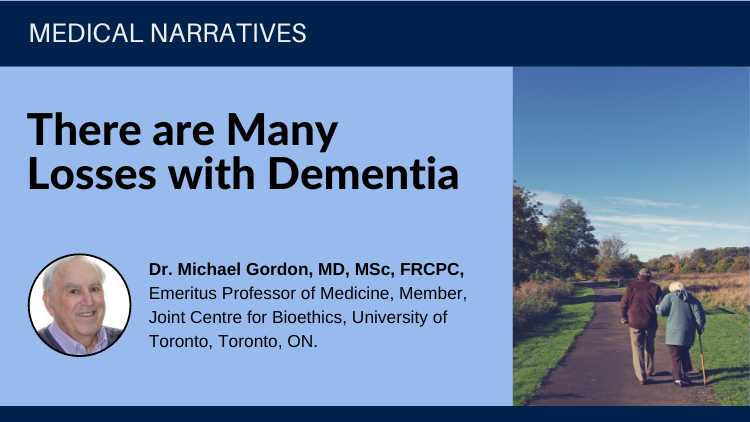 MEDICAL NARRATIVES

There are Many Losses with Dementia

Dr. Michael Gordon, MD, MSc, FRCPC, Emeritus Professor of Medicine, Member, Joint Centre for Bioethics, University of Toronto, Toronto, ON.